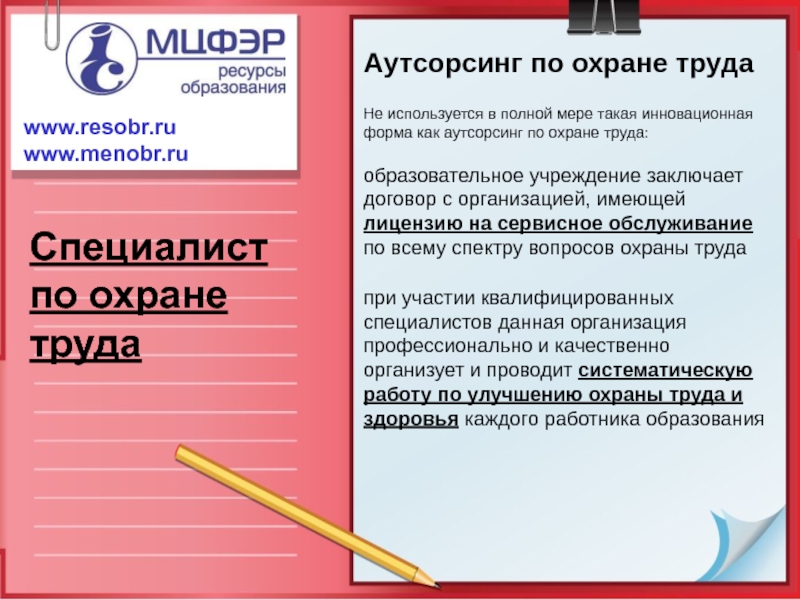 МЦФЭР
ресурсы образования

www.resobr.ru
www.menobr.ru

Специалист по охране труда

Аутсорсинг по охране труда

Не используется в полной мере такая инновационная форма как аутсорсинг по охране труда:

образовательное учреждение заключает договор с организацией, имеющей лицензию на сервисное обслуживание по всему спектру вопросов охраны труда

при участии квалифицированных специалистов данная организация профессионально и качественно организует и проводит систематическую работу по улучшению охраны труда и здоровья каждого работника образования